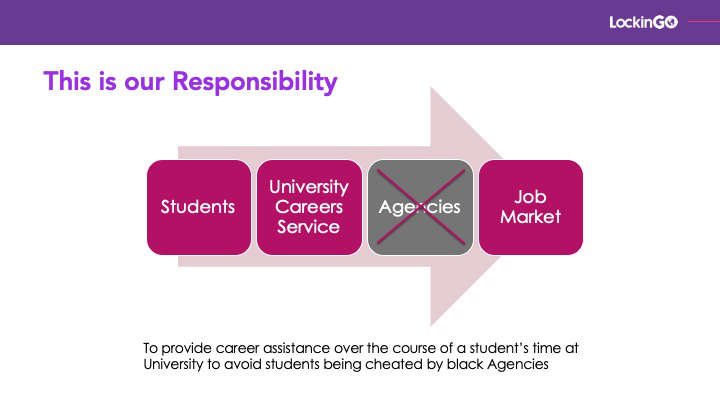 LockinGO

This is our Responsibility

Students

University Careers Service

Agencies

Job Market

To provide career assistance over the course of a student's time at University to avoid students being cheated by black Agencies